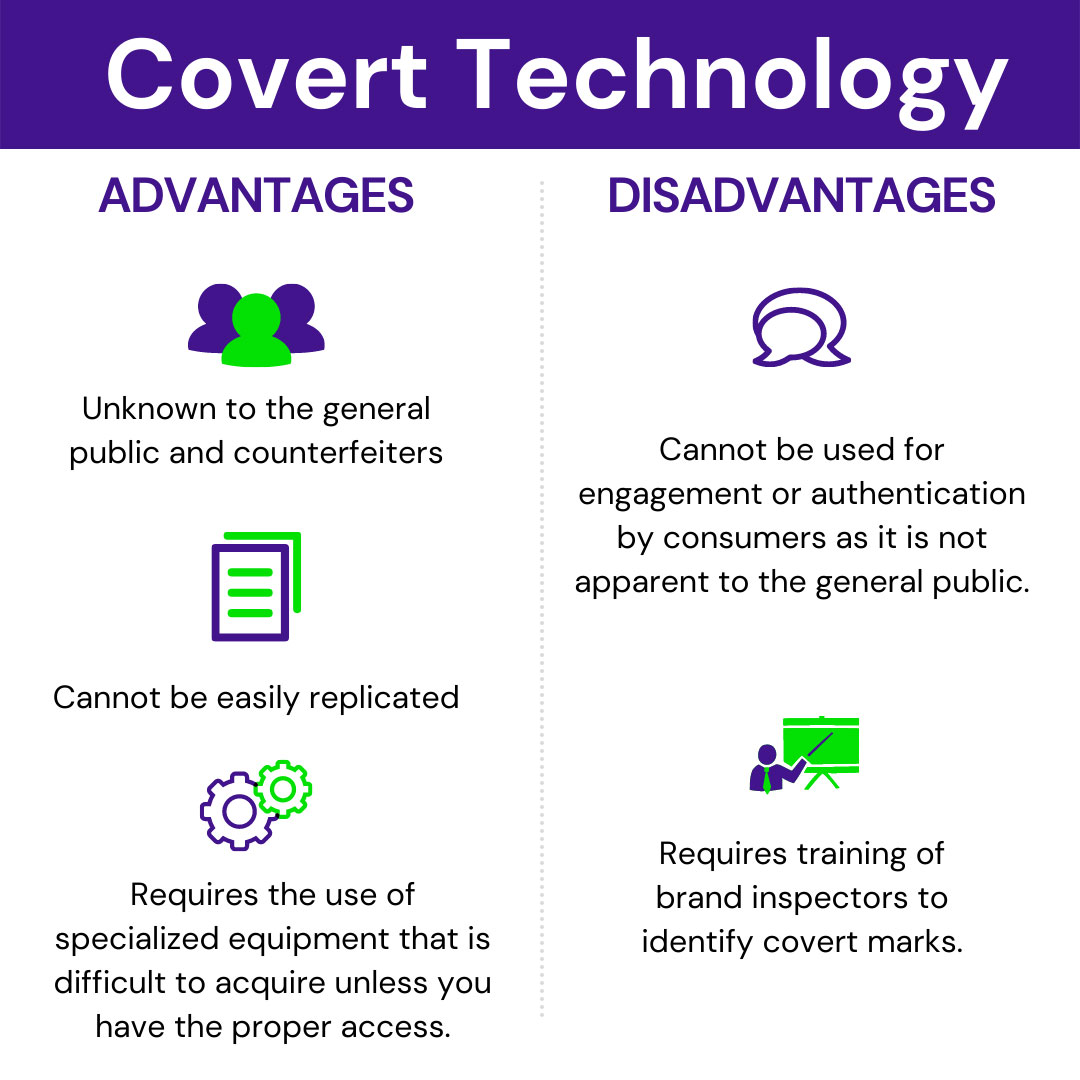 Covert Technology

ADVANTAGES

Unknown to the general public and counterfeiters

Cannot be easily replicated

Requires the use of specialized equipment that is difficult to acquire unless you have the proper access.

DISADVANTAGES

Cannot be used for engagement or authentication by consumers as it is not apparent to the general public.

Requires training of brand inspectors to identify covert marks.